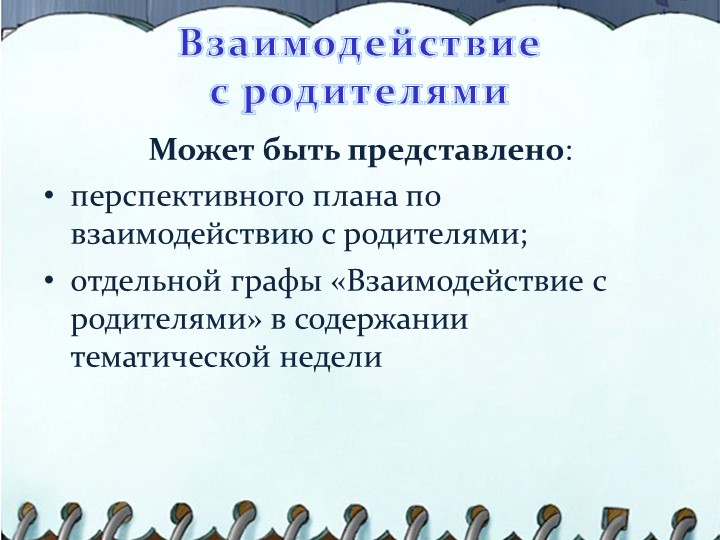 Взаимодействие с родителями

Может быть представлено:

• перспективного плана по взаимодействию с родителями;
• отдельной графы «Взаимодействие с родителями» в содержании тематической недели